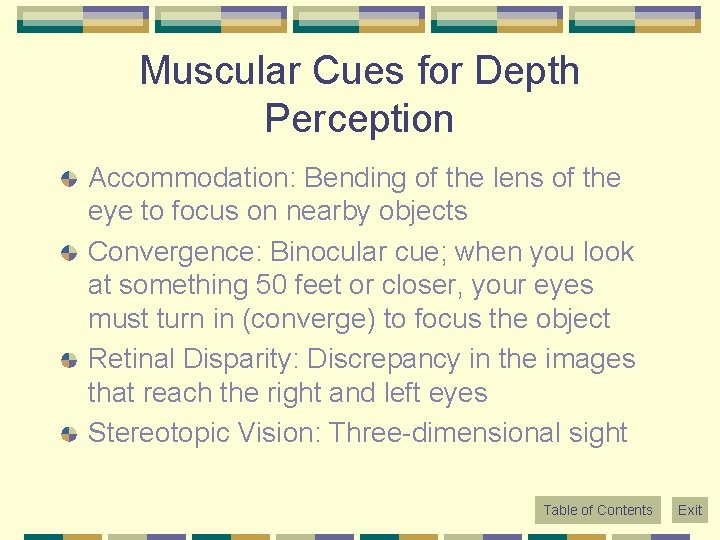 Muscular Cues for Depth Perception

Accommodation: Bending of the lens of the eye to focus on nearby objects

Convergence: Binocular cue; when you look at something 50 feet or closer, your eyes must turn in (converge) to focus the object

Retinal Disparity: Discrepancy in the images that reach the right and left eyes

Stereotopic Vision: Three-dimensional sight

Table of Contents

Exit